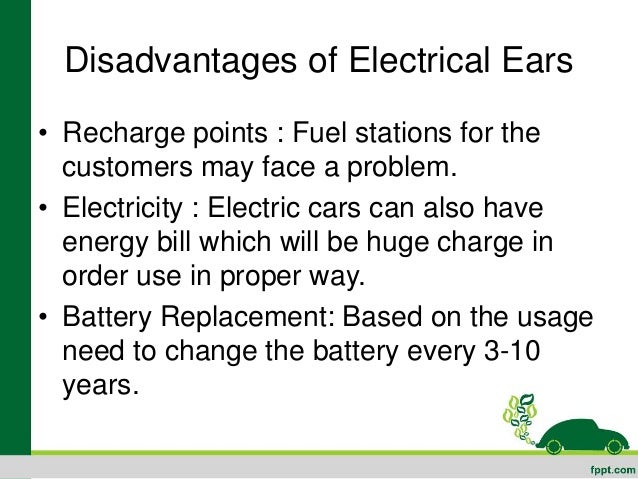 Disadvantages of Electrical Ears

• Recharge points : Fuel stations for the customers may face a problem.
• Electricity : Electric cars can also have energy bill which will be huge charge in order use in proper way.
• Battery Replacement: Based on the usage need to change the battery every 3-10 years.

fppt.com